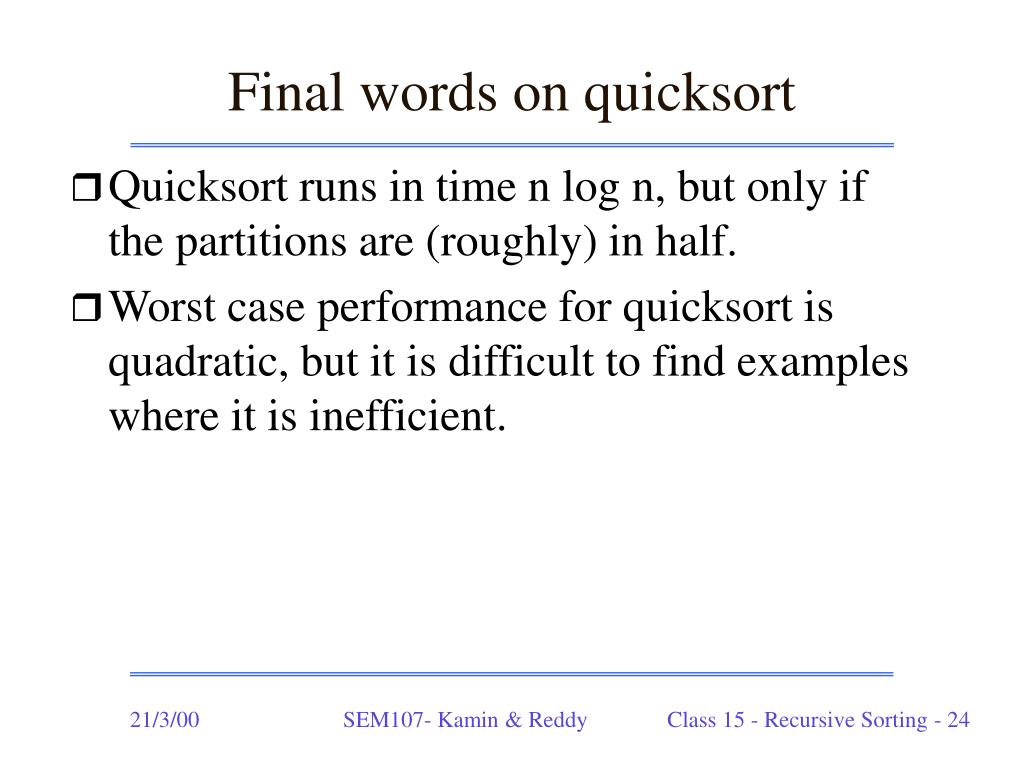 Final words on quicksort

❒ Quicksort runs in time n log n, but only if the partitions are (roughly) in half.

❒ Worst case performance for quicksort is quadratic, but it is difficult to find examples where it is inefficient.

21/3/00 SEM107- Kamin & Reddy Class 15 - Recursive Sorting - 24